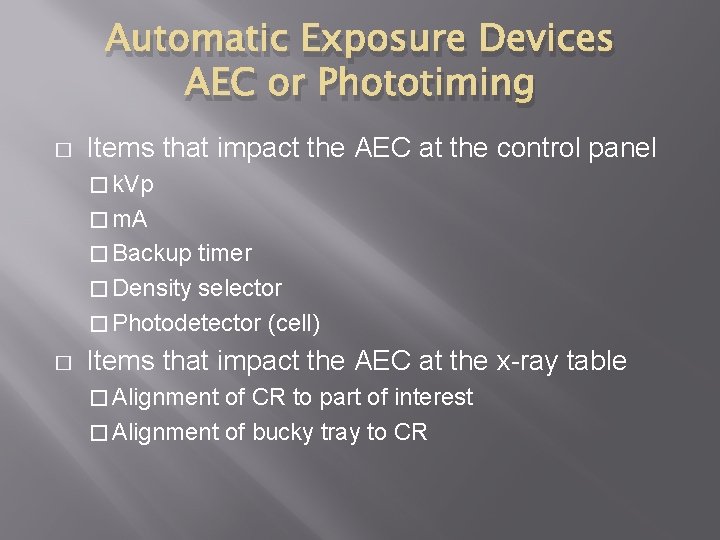 Automatic Exposure Devices
AEC or Phototiming

□ Items that impact the AEC at the control panel
□ kVp
□ mA
□ Backup timer
□ Density selector
□ Photodetector (cell)
□ Items that impact the AEC at the x-ray table
□ Alignment of CR to part of interest
□ Alignment of bucky tray to CR